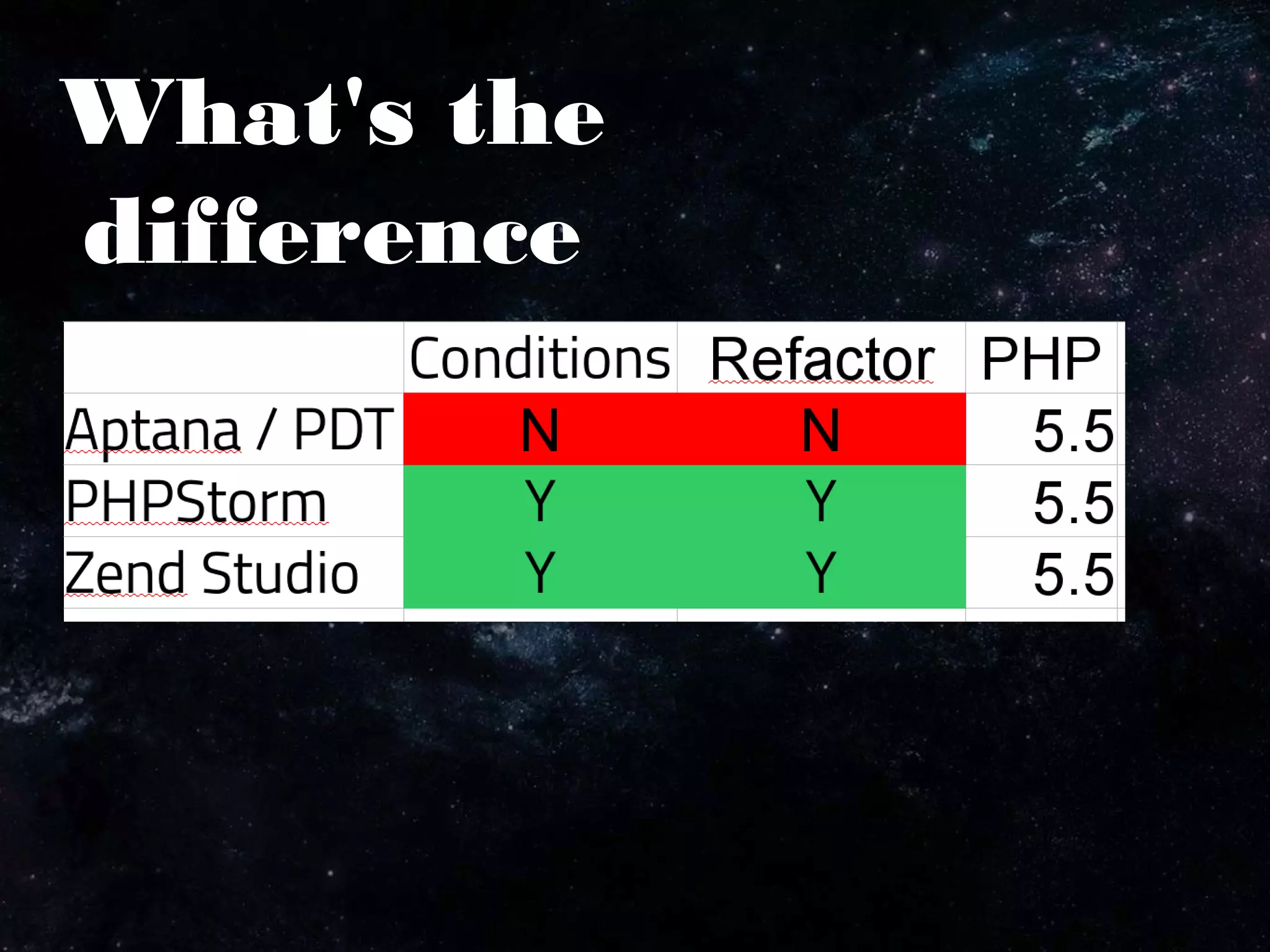 What's the difference

| | Conditions | Refactor | PHP |
|---|---|---|---|
| Aptana / PDT | N | N | 5.5 |
| PHPStorm | Y | Y | 5.5 |
| Zend Studio | Y | Y | 5.5 |